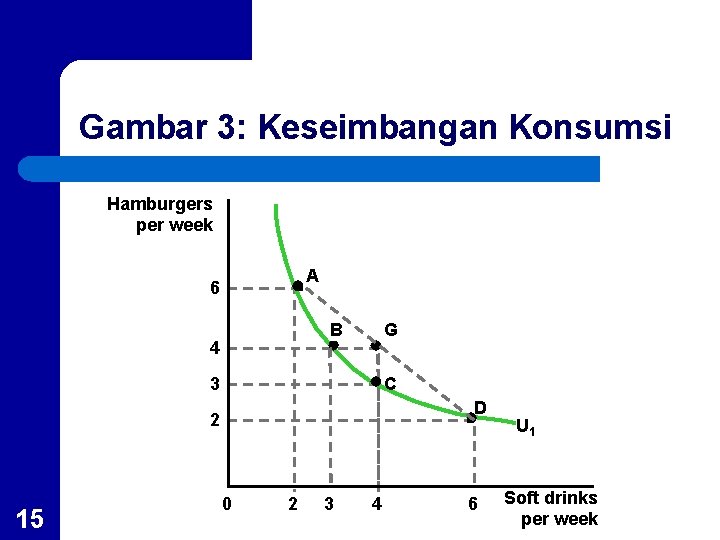 Gambar 3: Keseimbangan Konsumsi

Hamburgers per week

6
4
3
2

A
B
G
C
D
$U_1$

0 2 3 4 6

Soft drinks per week

15